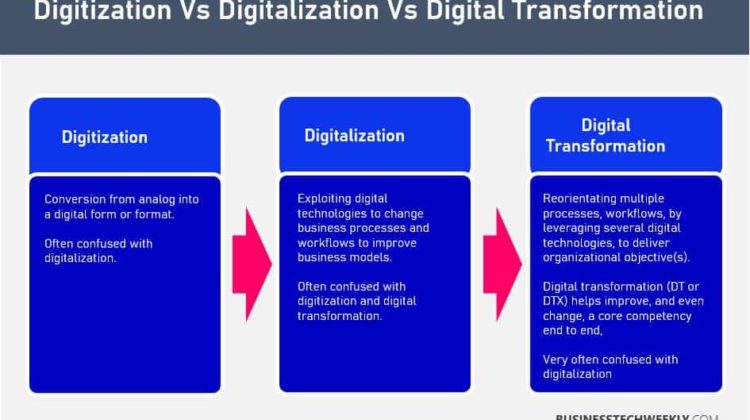 Digitization Vs Digitalization Vs Digital Transformation

Digitization

Conversion from analog into a digital form or format.

Often confused with digitalization.

Digitalization

Exploiting digital technologies to change business processes and workflows to improve business models.

Often confused with digitization and digital transformation.

Digital Transformation

Reorientating multiple processes, workflows, by leveraging several digital technologies, to deliver organizational objective(s).

Digital transformation (DT or DTX) helps improve, and even change, a core competency end to end,

Very often confused with digitalization

BUSINESSTECHWEEKLY.COM